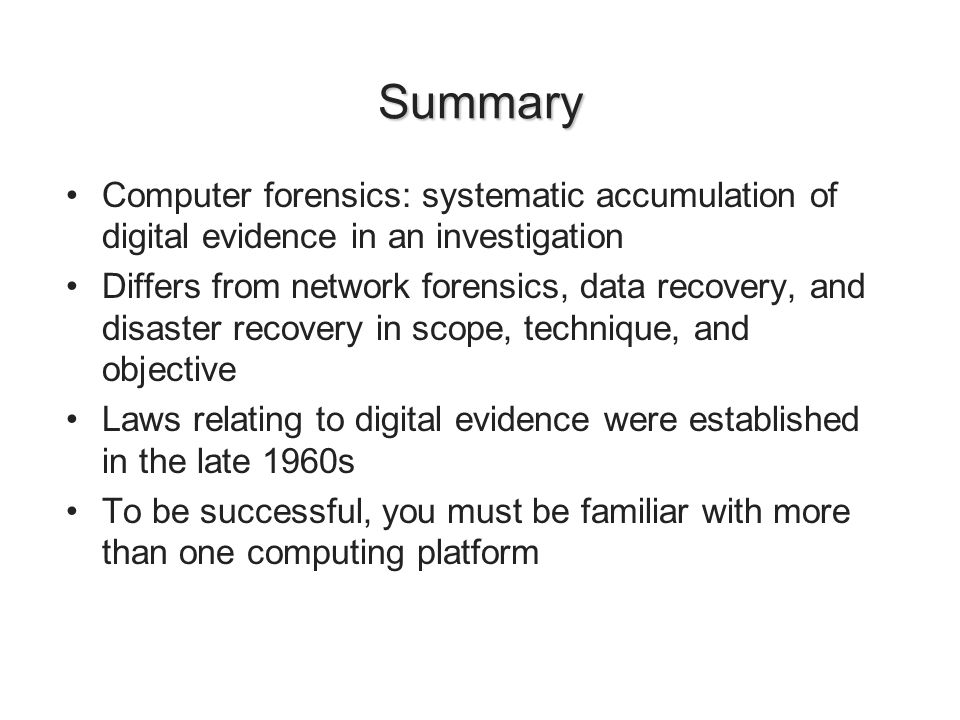 Summary

• Computer forensics: systematic accumulation of digital evidence in an investigation
• Differs from network forensics, data recovery, and disaster recovery in scope, technique, and objective
• Laws relating to digital evidence were established in the late 1960s
• To be successful, you must be familiar with more than one computing platform